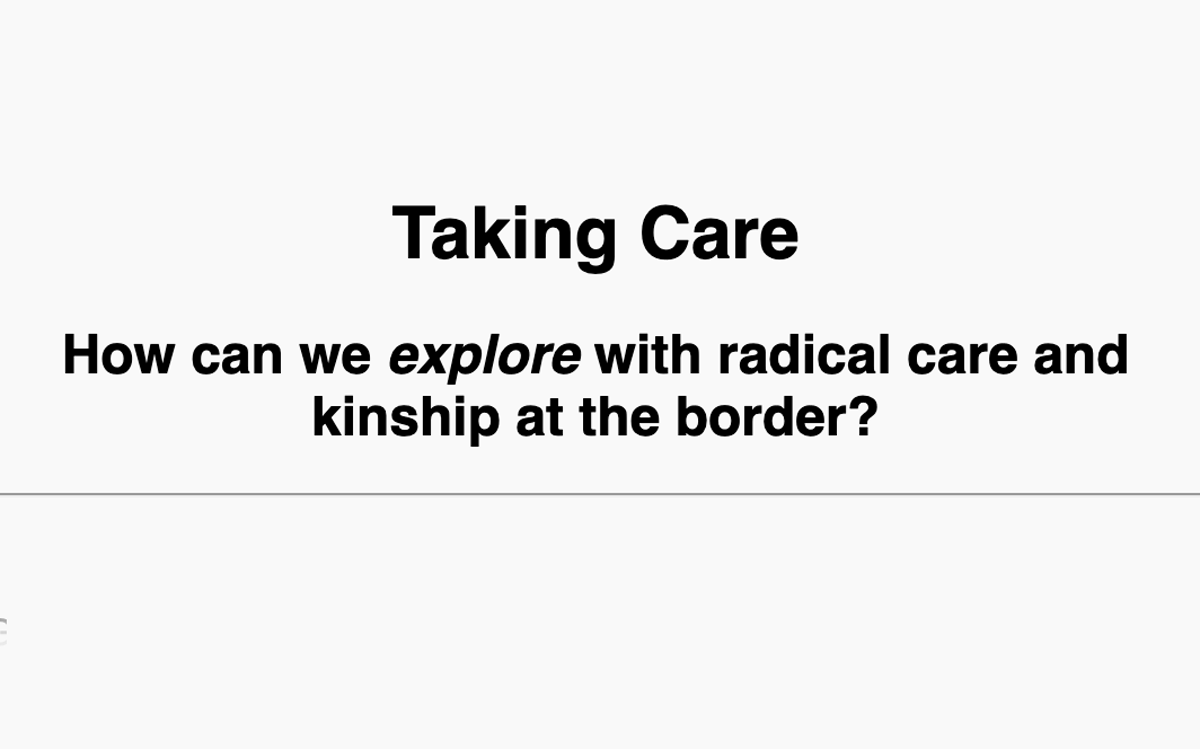 Taking Care

How can we explore with radical care and kinship at the border?